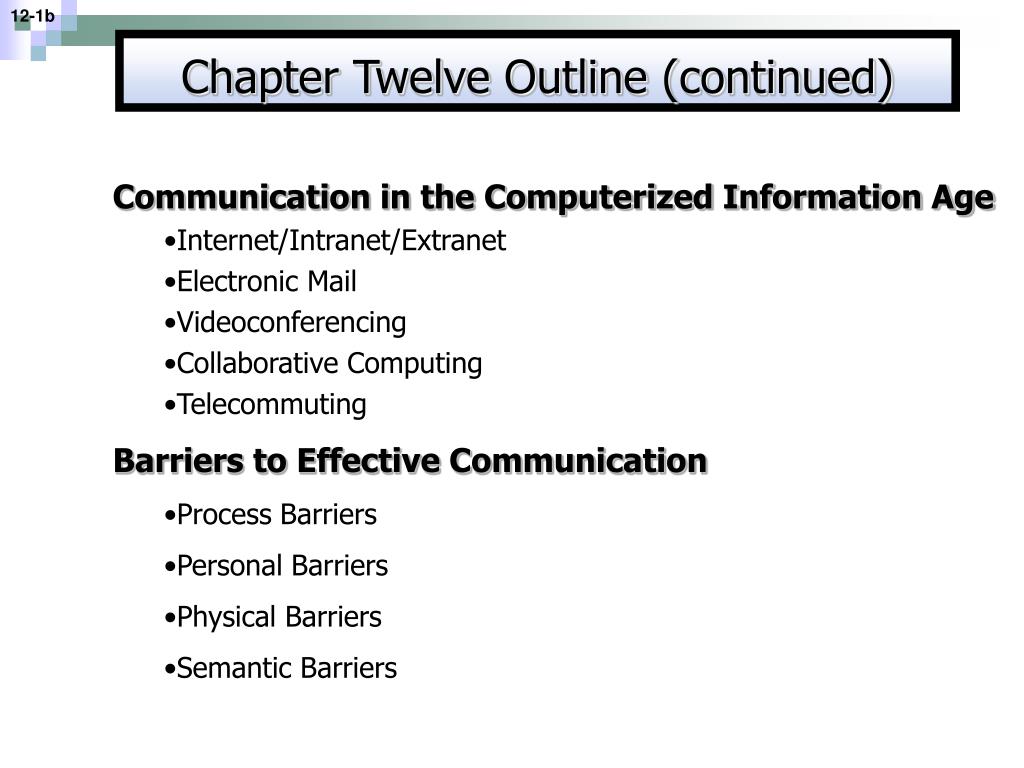 12-1b

Chapter Twelve Outline (continued)

Communication in the Computerized Information Age

•Internet/Intranet/Extranet
•Electronic Mail
•Videoconferencing
•Collaborative Computing
•Telecommuting

Barriers to Effective Communication

•Process Barriers
•Personal Barriers
•Physical Barriers
•Semantic Barriers